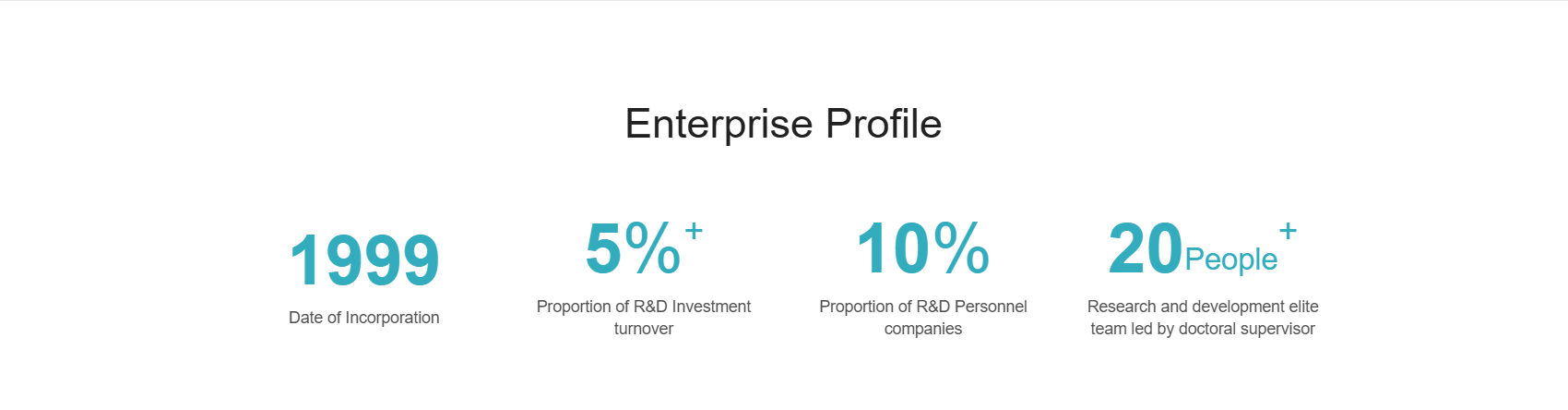 Enterprise Profile

1999

Date of Incorporation

5%+

Proportion of R&D Investment turnover

10%

Proportion of R&D Personnel companies

20People+

Research and development elite team led by doctoral supervisor